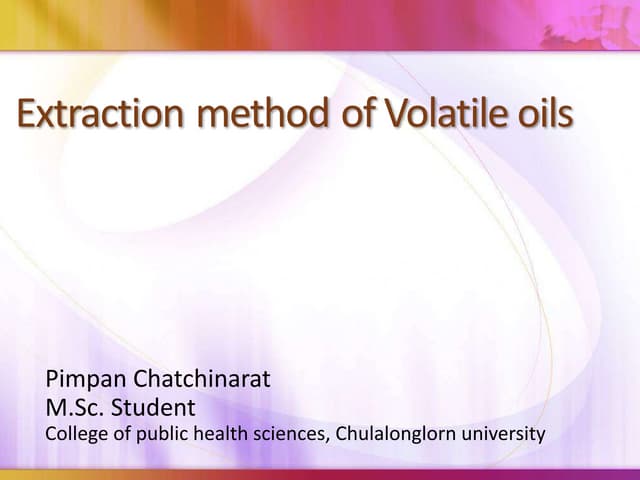 Extraction method of Volatile oils

Pimpan Chatchinarat
M.Sc. Student
College of public health sciences, Chulalonglorn university